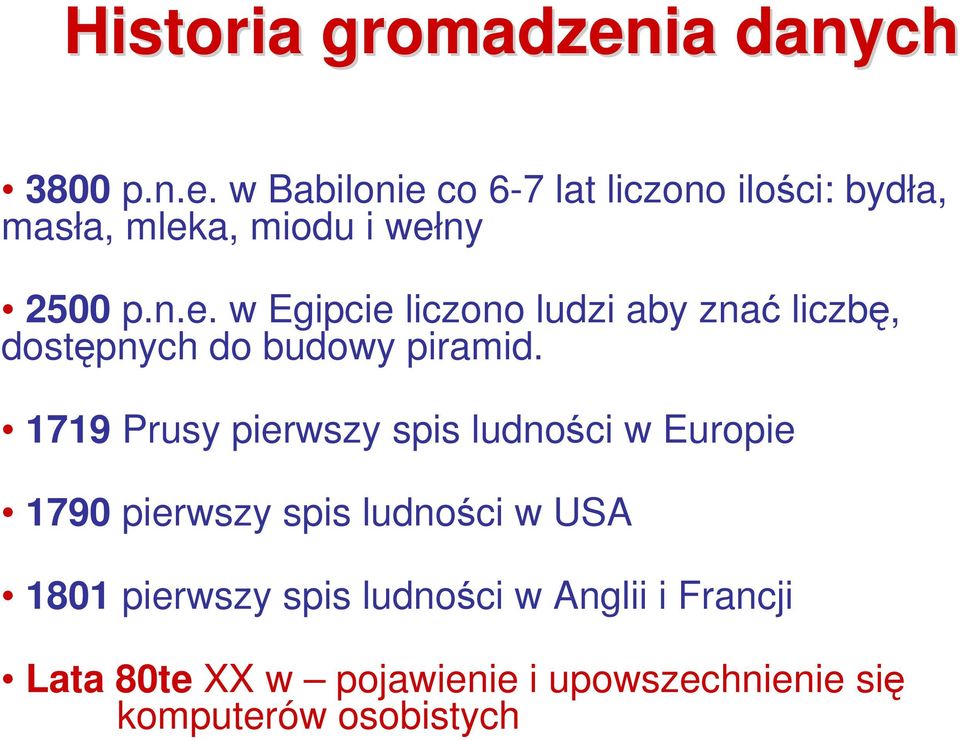 Historia gromadzenia danych

• 3800 p.n.e. w Babilonie co 6-7 lat liczono ilości: bydła, masła, mleka, miodu i wełny

• 2500 p.n.e. w Egipcie liczono ludzi aby znać liczbę, dostępnych do budowy piramid.

• 1719 Prusy pierwszy spis ludności w Europie

• 1790 pierwszy spis ludności w USA

• 1801 pierwszy spis ludności w Anglii i Francji

• Lata 80te XX w – pojawienie i upowszechnienie się komputerów osobistych